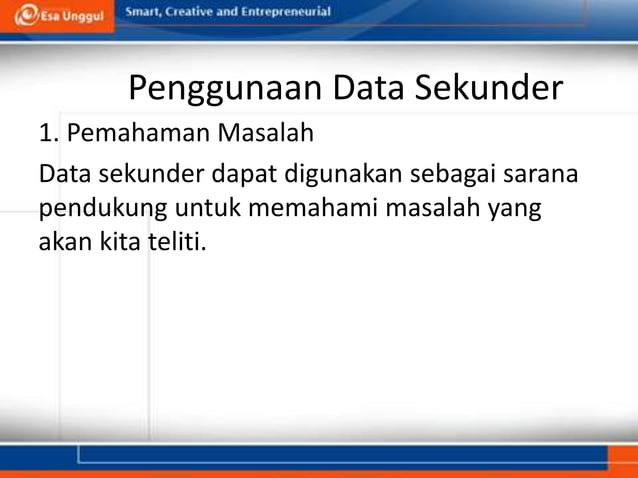 Esa Unggul

Smart, Creative and Entrepreneurial

Penggunaan Data Sekunder

1. Pemahaman Masalah

Data sekunder dapat digunakan sebagai sarana pendukung untuk memahami masalah yang akan kita teliti.